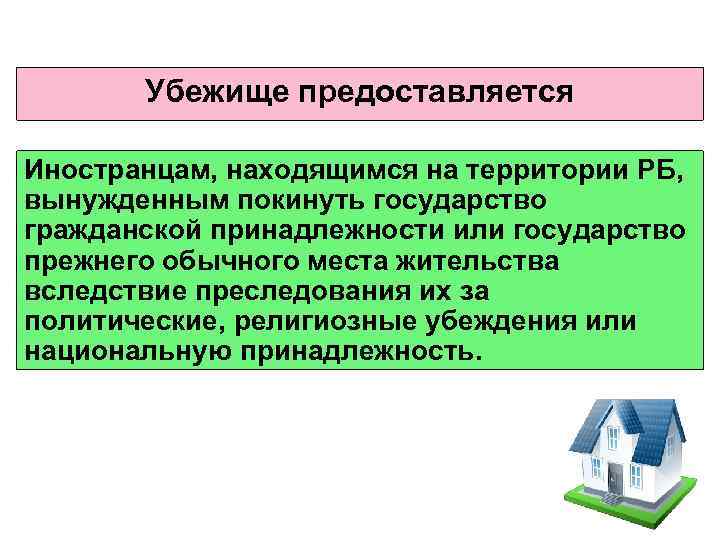 Убежище предоставляется

Иностранцам, находящимся на территории РБ, вынужденным покинуть государство гражданской принадлежности или государство прежнего обычного места жительства вследствие преследования их за политические, религиозные убеждения или национальную принадлежность.